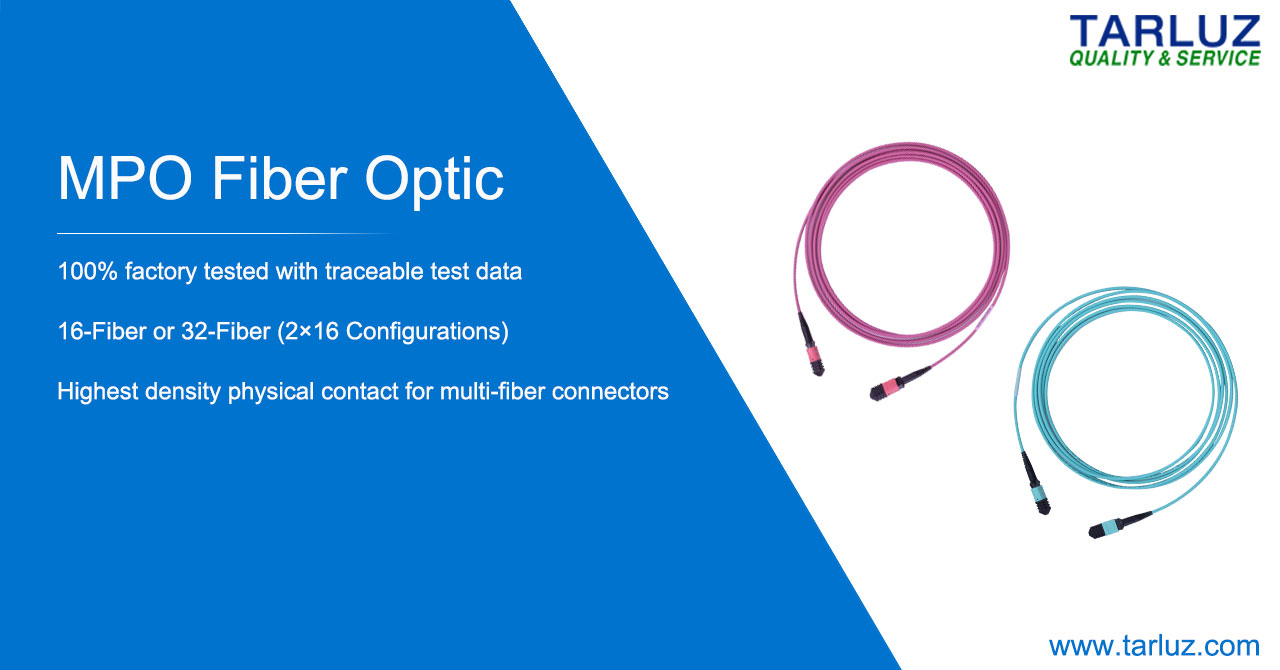 TARLUZ
QUALITY & SERVICE

MPO Fiber Optic

100% factory tested with traceable test data

16-Fiber or 32-Fiber (2×16 Configurations)

Highest density physical contact for multi-fiber connectors

www.tarluz.com